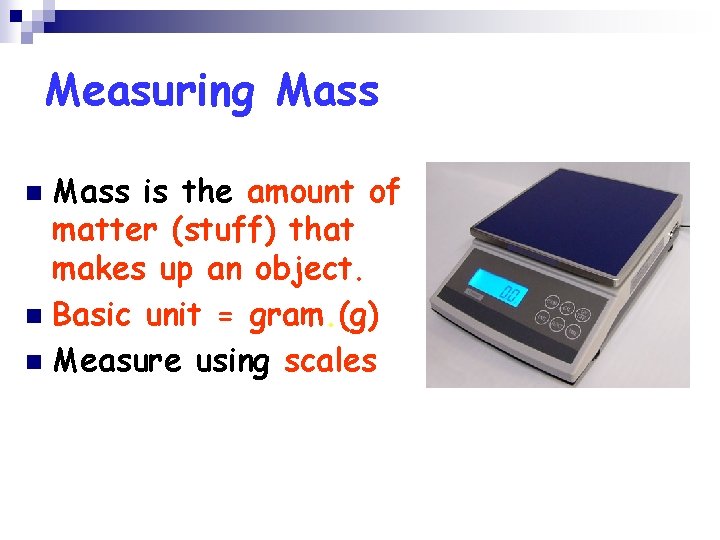 Measuring Mass

- Mass is the amount of matter (stuff) that makes up an object.
- Basic unit = gram.(g)
- Measure using scales

0.0